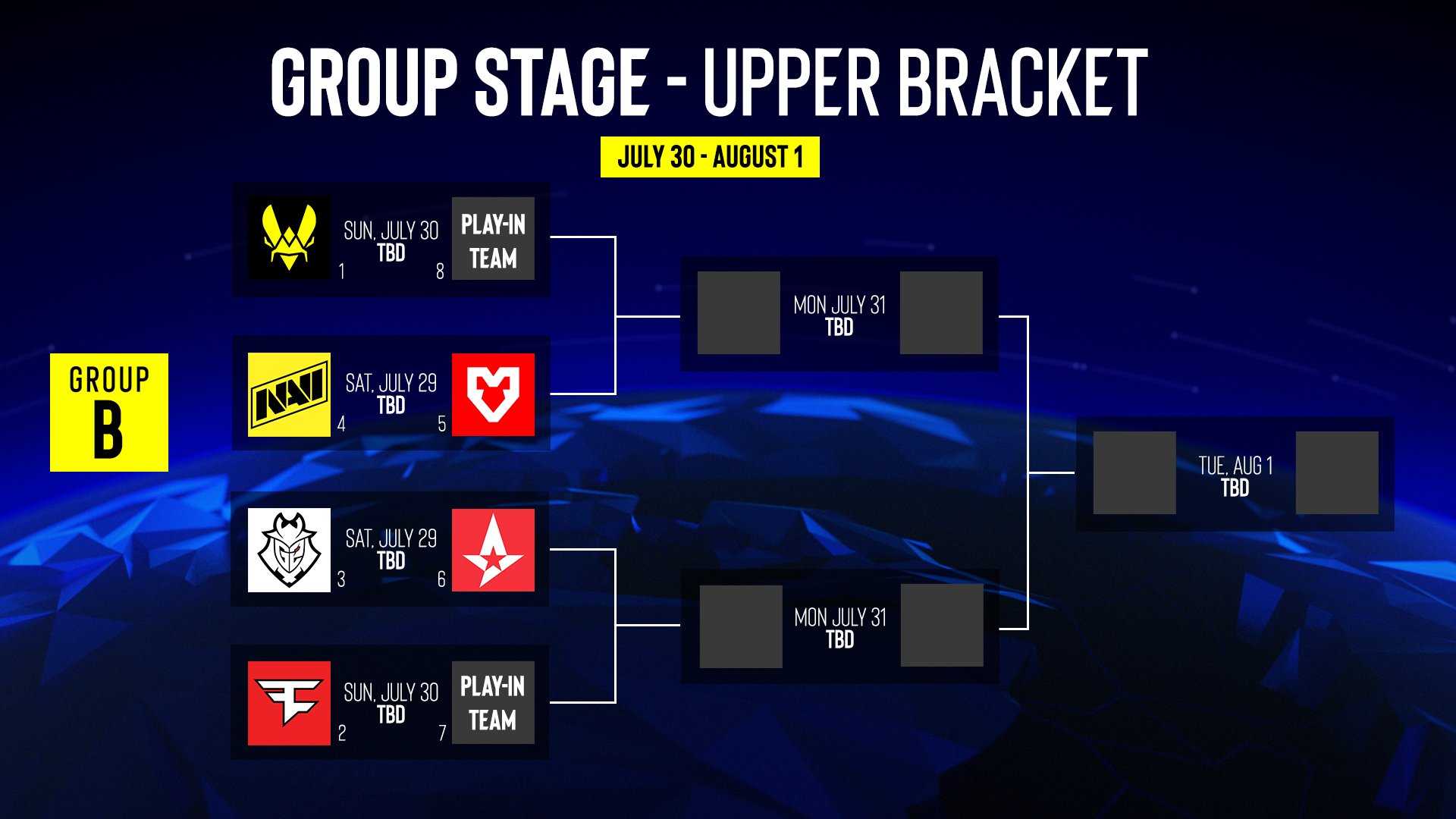 GROUP STAGE - UPPER BRACKET

JULY 30 - AUGUST 1

GROUP B

SUN, JULY 30
TBD
1 8
PLAY-IN TEAM

NAVI
SAT, JULY 29
TBD
4 5

SAT, JULY 29
TBD
3 6

SUN, JULY 30
TBD
2 7
PLAY-IN TEAM

MON JULY 31
TBD

MON JULY 31
TBD

TUE, AUG 1
TBD